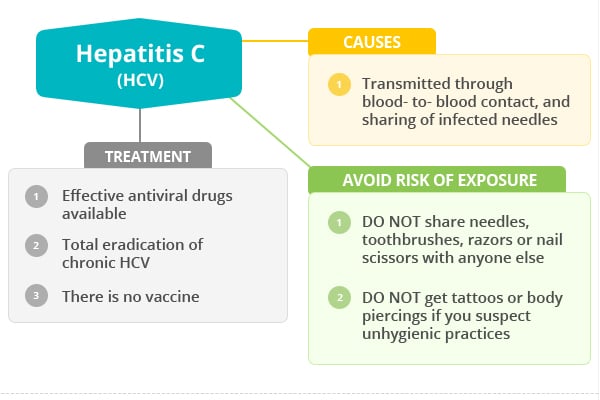 Hepatitis C
(HCV)

CAUSES

1 Transmitted through blood- to- blood contact, and sharing of infected needles

TREATMENT

1 Effective antiviral drugs available

2 Total eradication of chronic HCV

3 There is no vaccine

AVOID RISK OF EXPOSURE

1 DO NOT share needles, toothbrushes, razors or nail scissors with anyone else

2 DO NOT get tattoos or body piercings if you suspect unhygienic practices